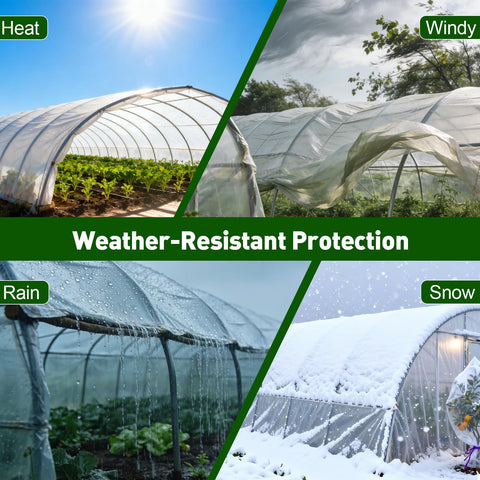 Heat

Windy

Weather-Resistant Protection

Rain

Snow